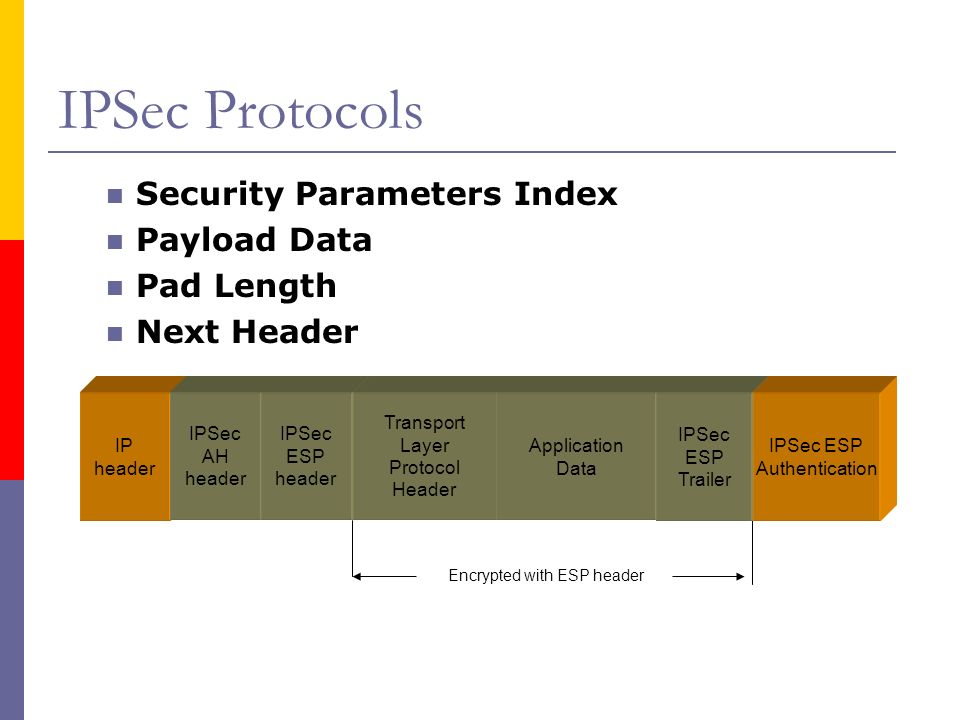 IPSec Protocols

- Security Parameters Index
- Payload Data
- Pad Length
- Next Header

IP header

IPSec AH header

IPSec ESP header

Transport Layer Protocol Header

Application Data

IPSec ESP Trailer

IPSec ESP Authentication

Encrypted with ESP header